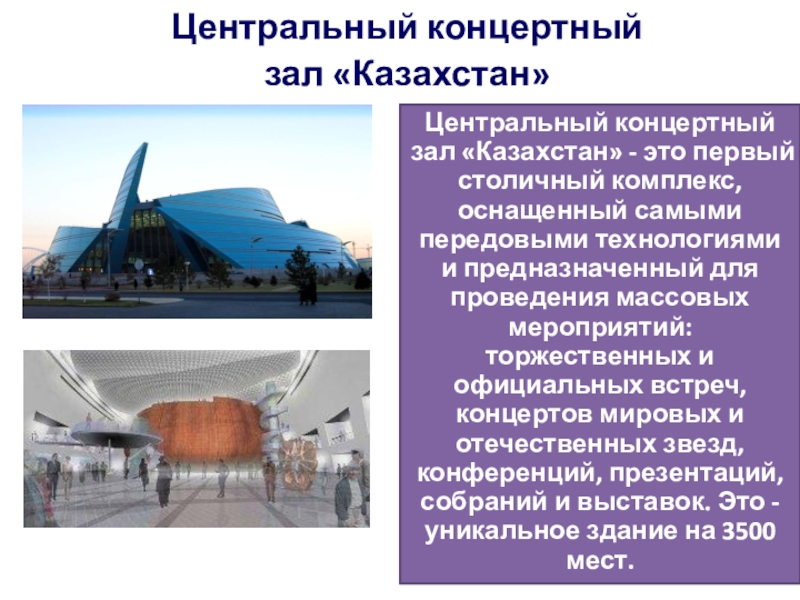 Центральный концертный зал «Казахстан»

Центральный концертный зал «Казахстан» - это первый столичный комплекс, оснащенный самыми передовыми технологиями и предназначенный для проведения массовых мероприятий: торжественных и официальных встреч, концертов мировых и отечественных звезд, конференций, презентаций, собраний и выставок. Это - уникальное здание на 3500 мест.